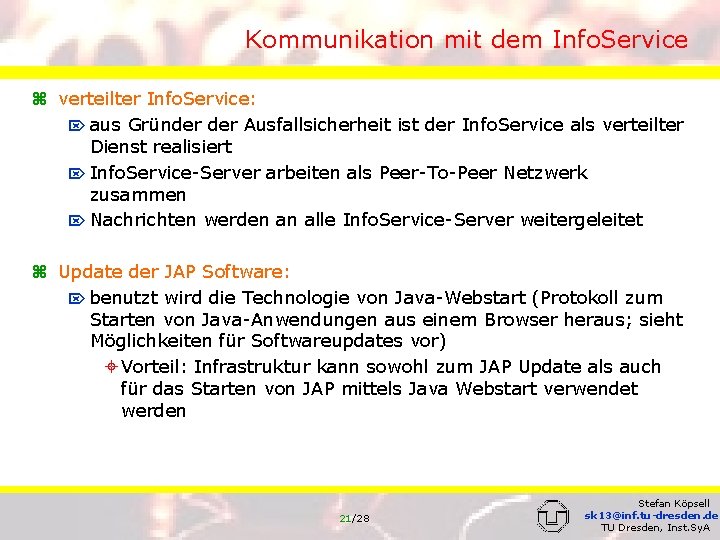 Kommunikation mit dem InfoService

verteilter InfoService:

aus Gründer der Ausfallsicherheit ist der InfoService als verteilter Dienst realisiert

InfoService-Server arbeiten als Peer-To-Peer Netzwerk zusammen

Nachrichten werden an alle InfoService-Server weitergeleitet

Update der JAP Software:

benutzt wird die Technologie von Java-Webstart (Protokoll zum Starten von Java-Anwendungen aus einem Browser heraus; sieht Möglichkeiten für Softwareupdates vor)

Vorteil: Infrastruktur kann sowohl zum JAP Update als auch für das Starten von JAP mittels Java Webstart verwendet werden

21/28

Stefan Köpsell
sk13@inf.tu-dresden.de
TU Dresden, Inst.SyA